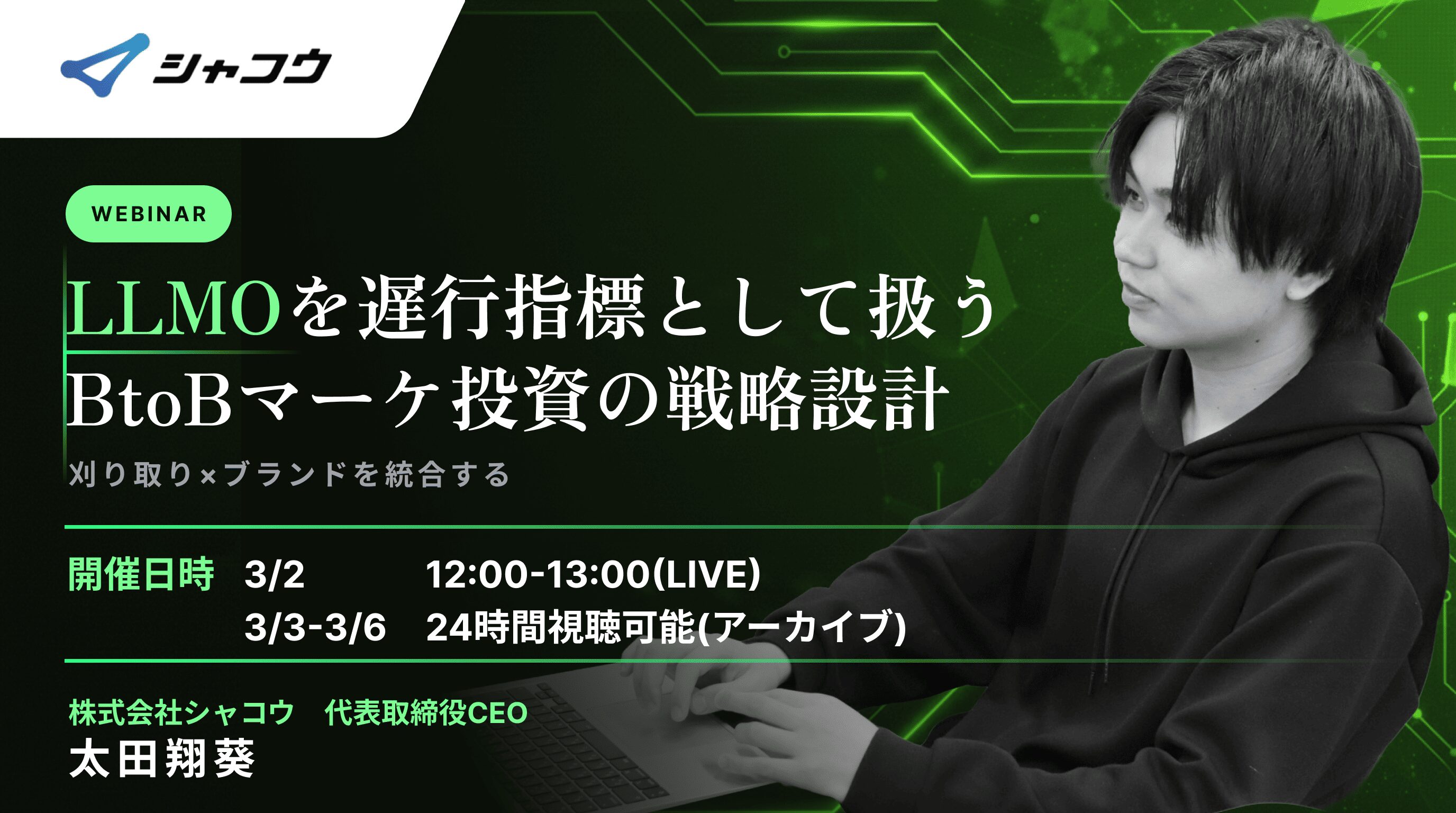 シャコウ

WEBINAR

LLMOを遅行指標として扱う
BtoBマーケ投資の戦略設計

刈り取り×ブランドを統合する

開催日時 3/2 12:00-13:00(LIVE)
3/3-3/6 24時間視聴可能(アーカイブ)

株式会社シャコウ 代表取締役CEO
太田翔葵